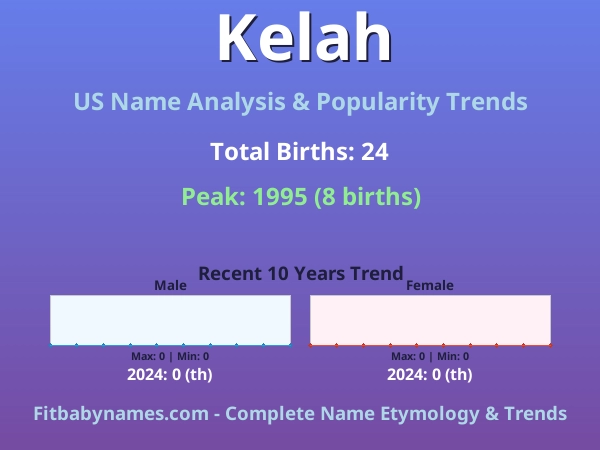 Kelah

US Name Analysis & Popularity Trends

Total Births: 24

Peak: 1995 (8 births)

Recent 10 Years Trend

Male

Max: 0 | Min: 0

2024: 0 (th)

Female

Max: 0 | Min: 0

2024: 0 (th)

Fitbabynames.com - Complete Name Etymology & Trends